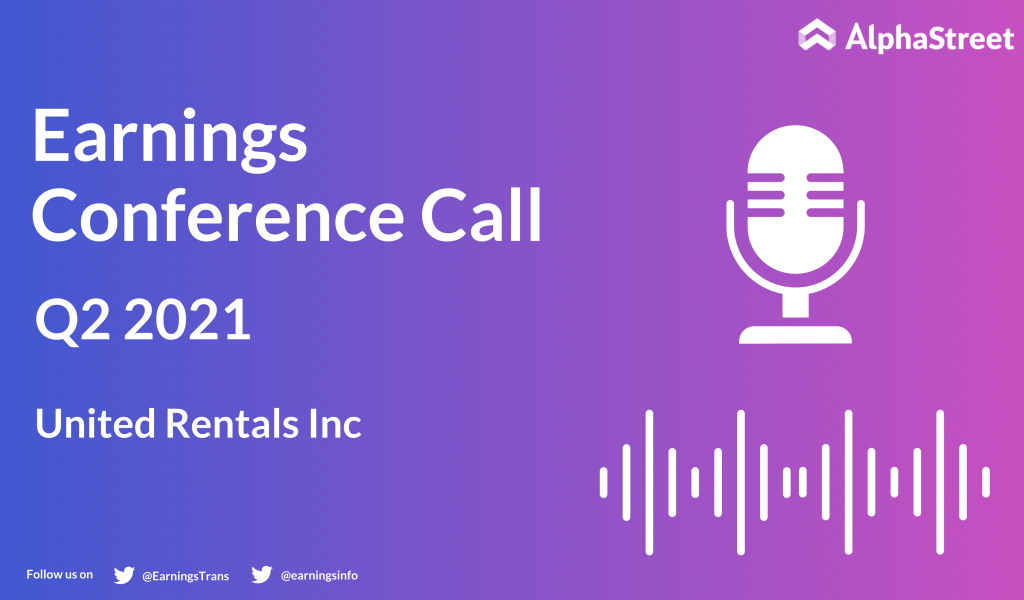 AlphaStreet

Earnings Conference Call

Q2 2021

United Rentals Inc

Follow us on @EarningsTrans @earningsinfo